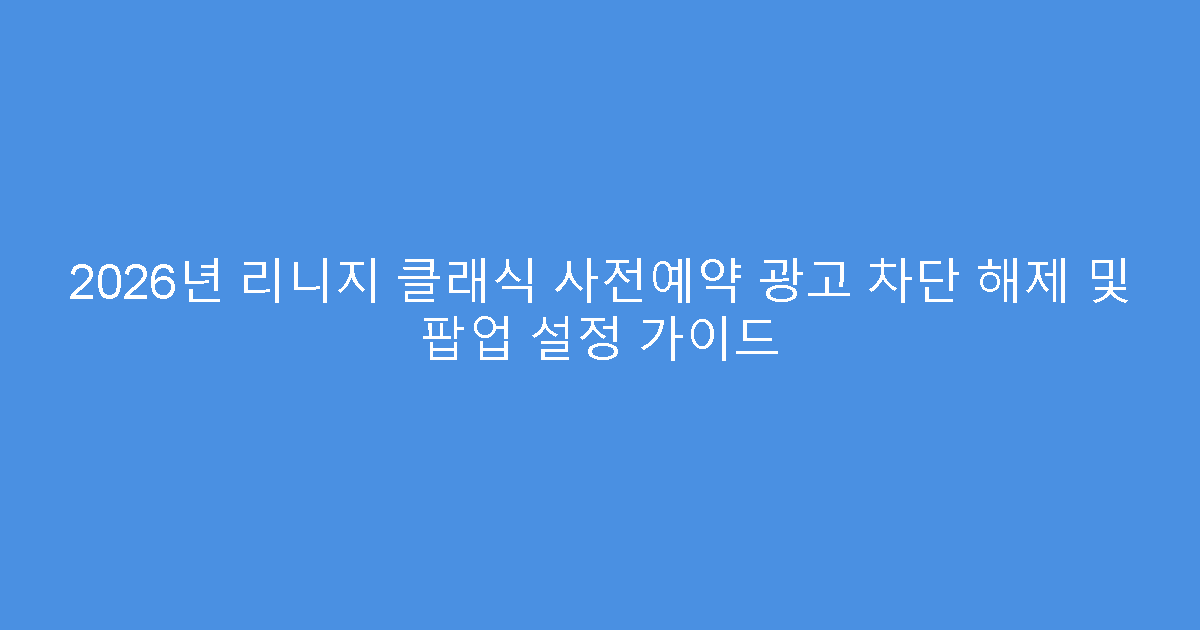 2026년 리니지 클래식 사전예약 광고 차단 해제 및 팝업 설정 가이드